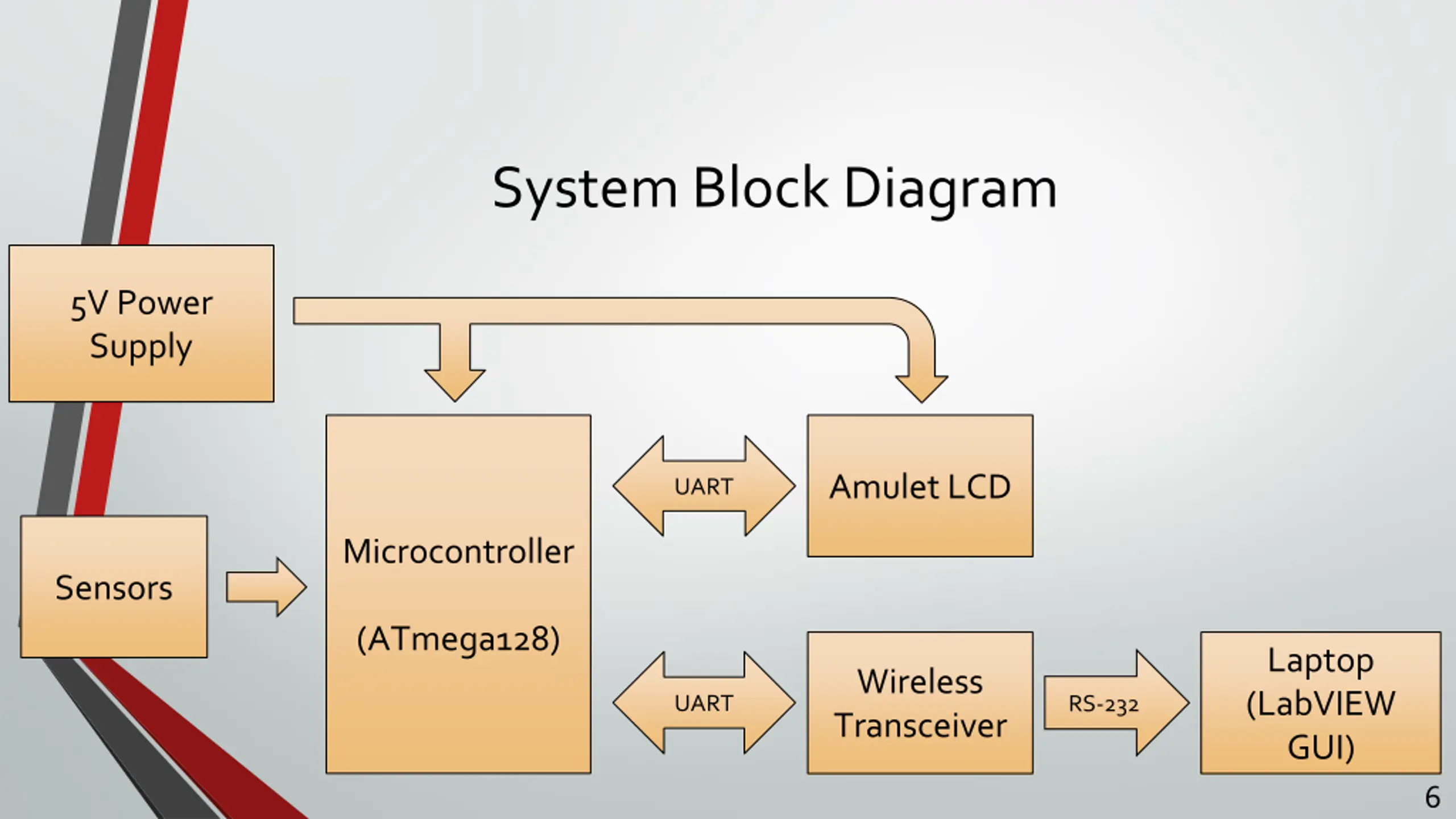 System Block Diagram

5V Power Supply

Sensors

Microcontroller

(ATmega128)

UART

Amulet LCD

UART

Wireless Transceiver

RS-232

Laptop (LabVIEW GUI)

6